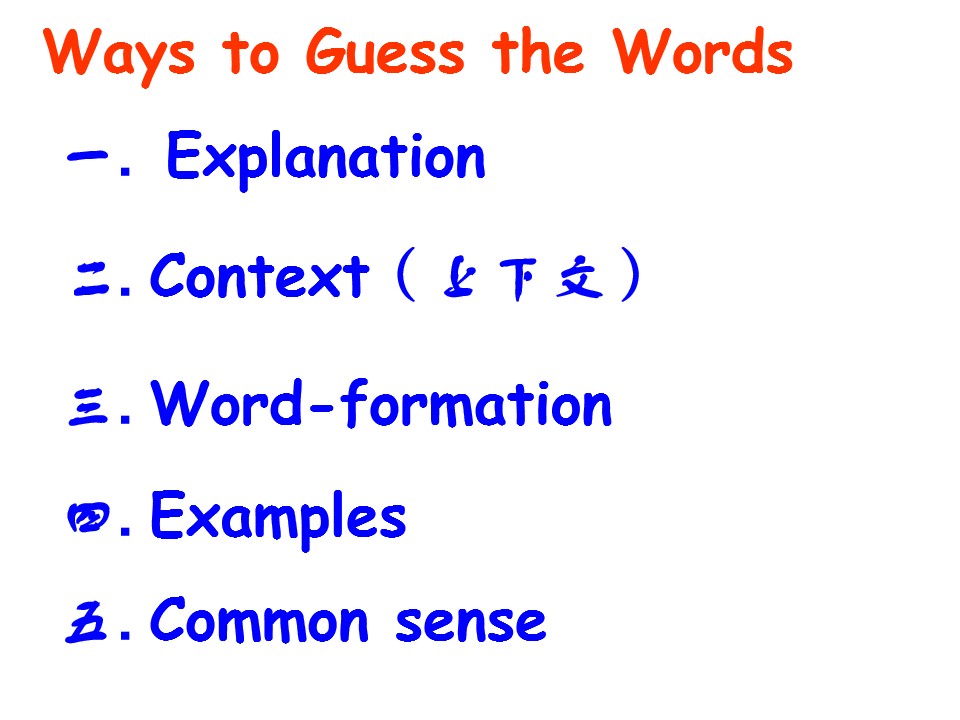 Ways to Guess the Words

一. Explanation

二. Context（上下文）

三. Word-formation

四. Examples

五. Common sense